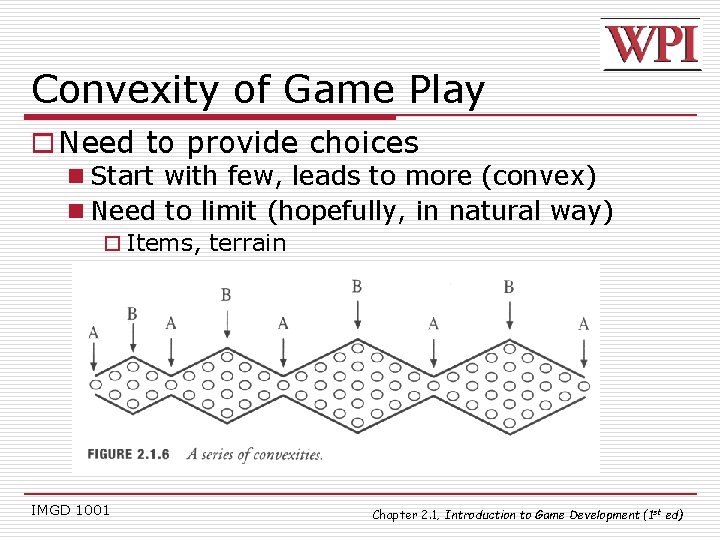 WPI

Convexity of Game Play

Need to provide choices

Start with few, leads to more (convex)

Need to limit (hopefully, in natural way)

Items, terrain

A B A B A B A B A

FIGURE 2.1.6 A series of convexities.

IMGD 1001

Chapter 2.1, Introduction to Game Development (1$^{st}$ ed)